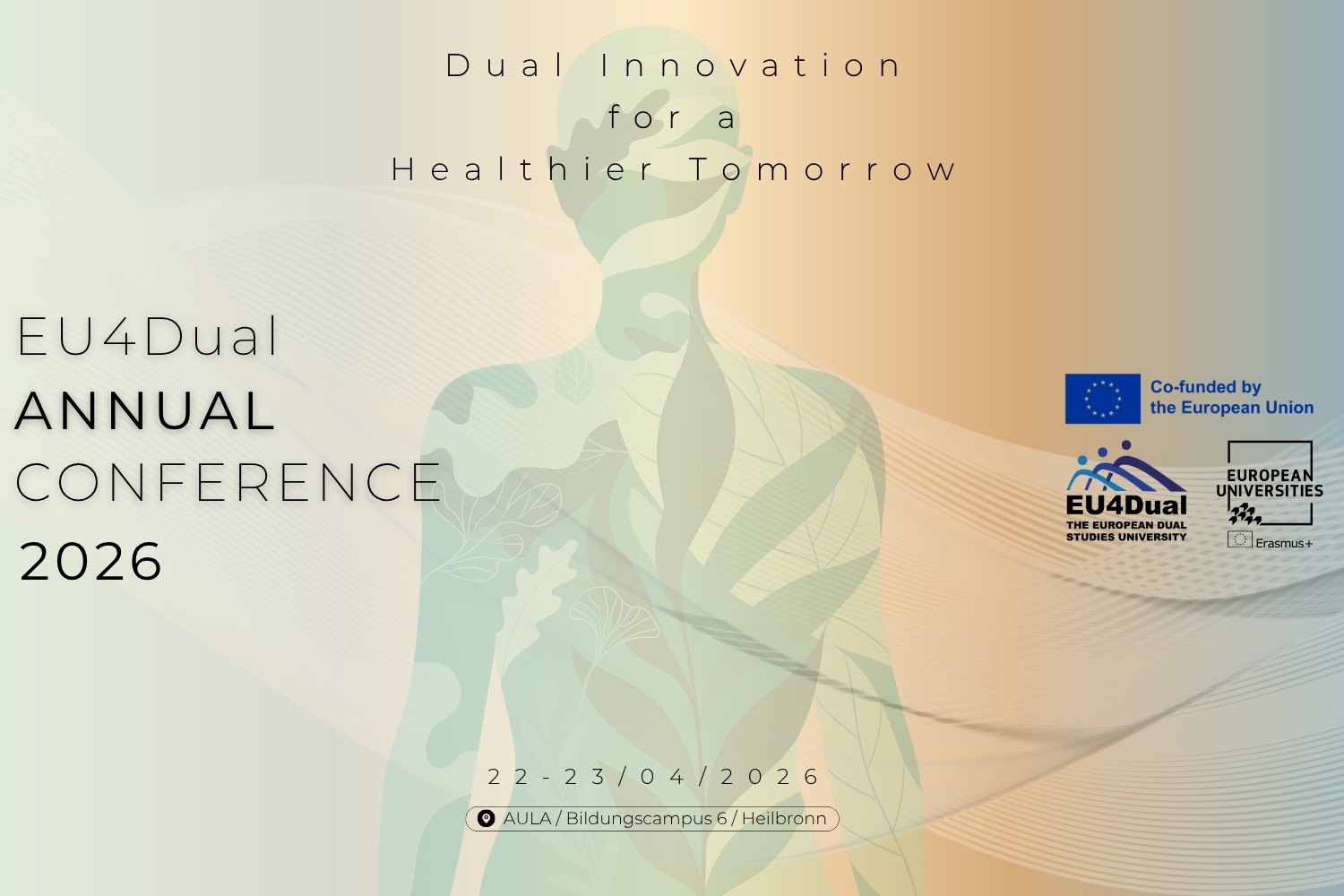 Dual Innovation
for a
Healthier Tomorrow

EU4Dual
ANNUAL
CONFERENCE
2026

Co-funded by the European Union

EU4Dual
THE EUROPEAN DUAL STUDIES UNIVERSITY

EUROPEAN UNIVERSITIES
Erasmus+

22-23/04/2026

AULA / Bildungscampus 6 / Heilbronn